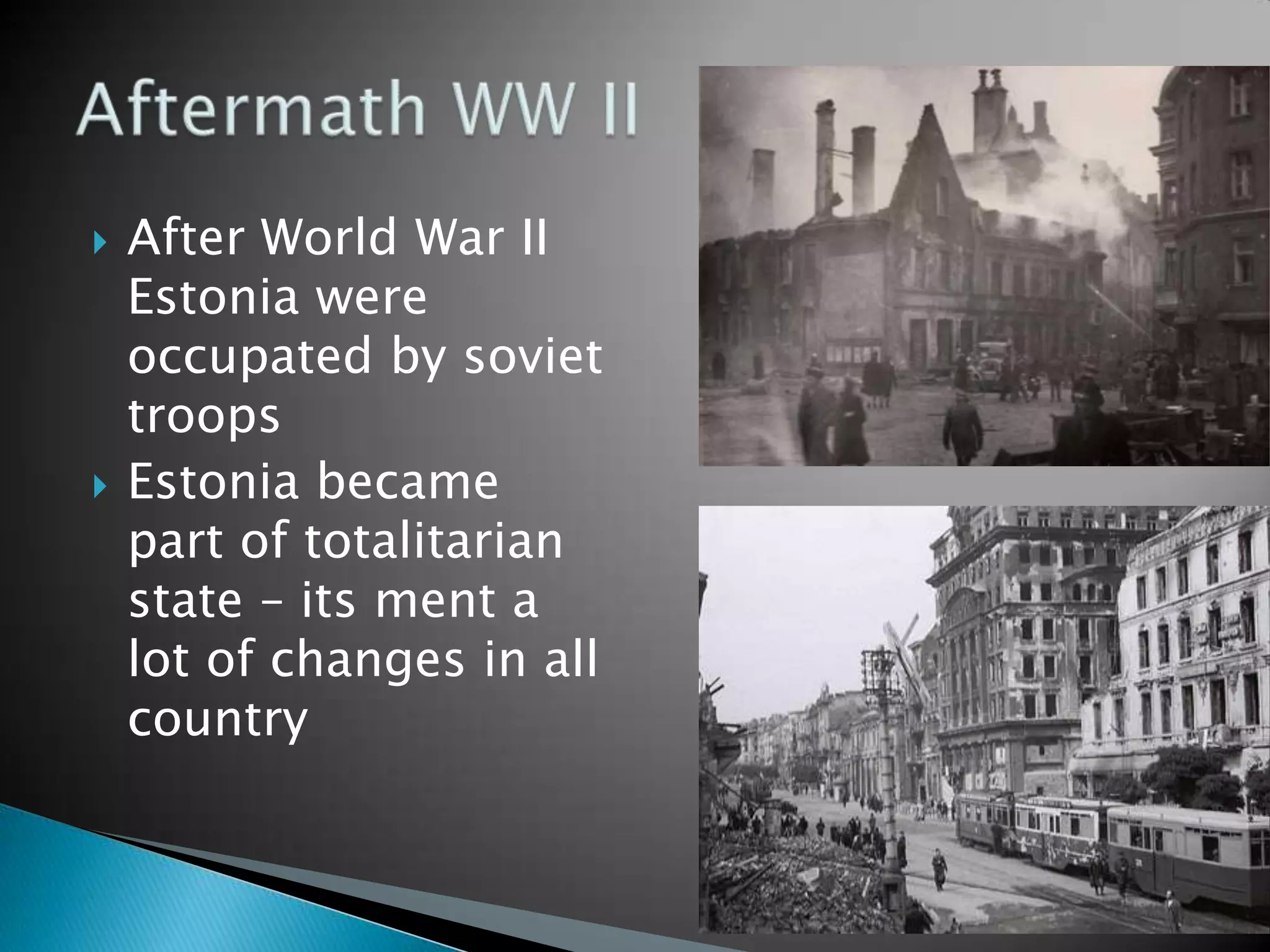 Aftermath WW II

After World War II Estonia were occupated by soviet troops

Estonia became part of totalitarian state – its ment a lot of changes in all country